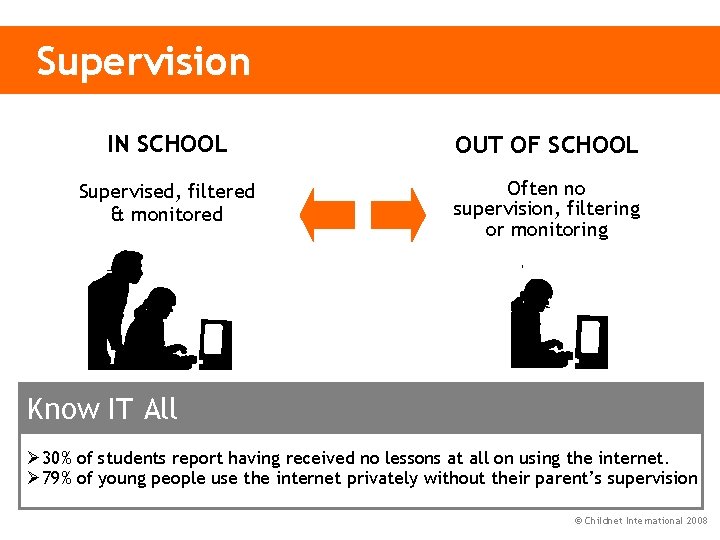 Supervision

IN SCHOOL

Supervised, filtered & monitored

OUT OF SCHOOL

Often no supervision, filtering or monitoring

Know IT All

➢30% of students report having received no lessons at all on using the internet.
➢79% of young people use the internet privately without their parent's supervision

© Childnet International 2008